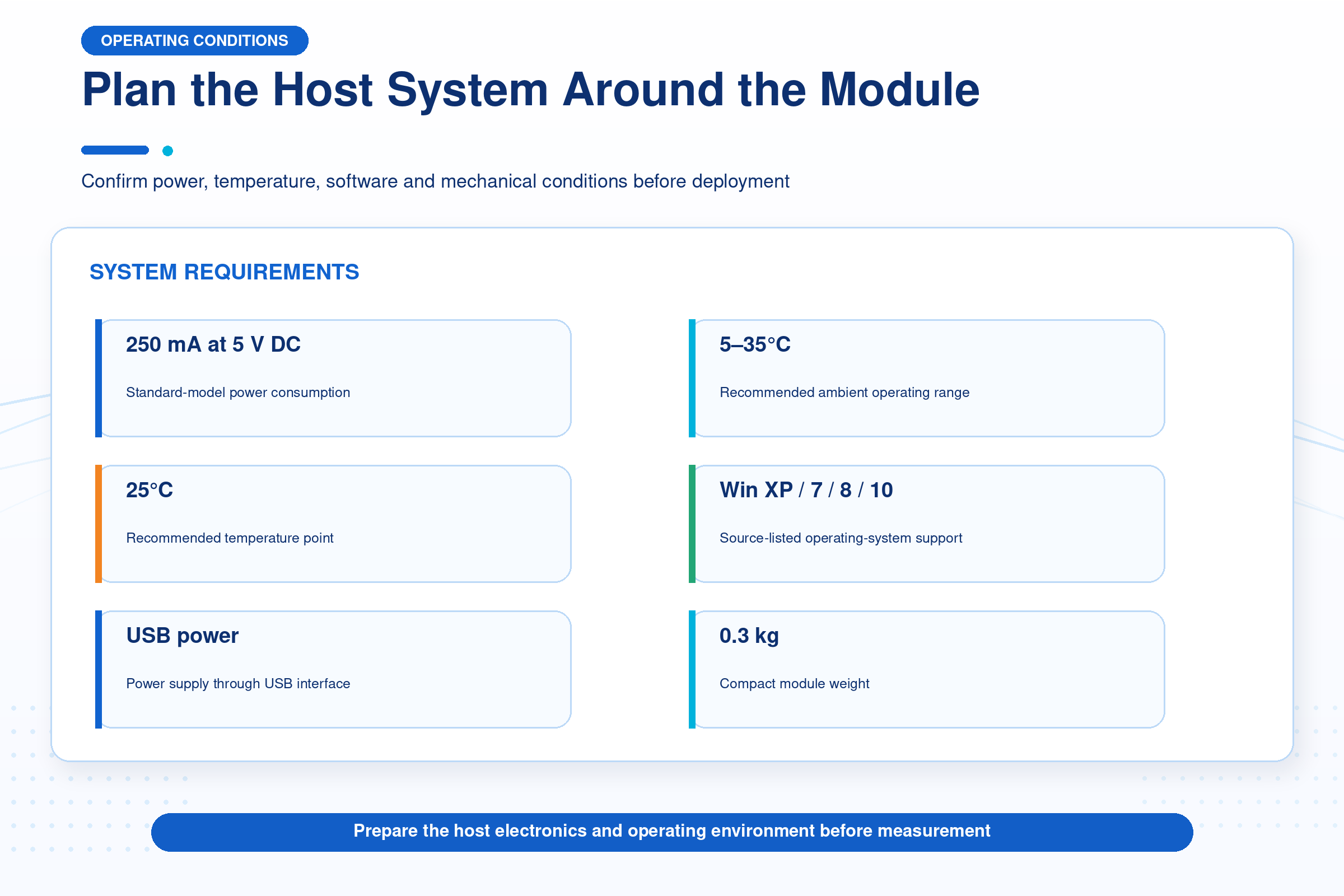 OPERATING CONDITIONS

Plan the Host System Around the Module

Confirm power, temperature, software and mechanical conditions before deployment

SYSTEM REQUIREMENTS

250 mA at 5 V DC

Standard-model power consumption

25°C

Recommended temperature point

USB power

Power supply through USB interface

5–35°C

Recommended ambient operating range

Win XP / 7 / 8 / 10

Source-listed operating-system support

0.3 kg

Compact module weight

Prepare the host electronics and operating environment before measurement